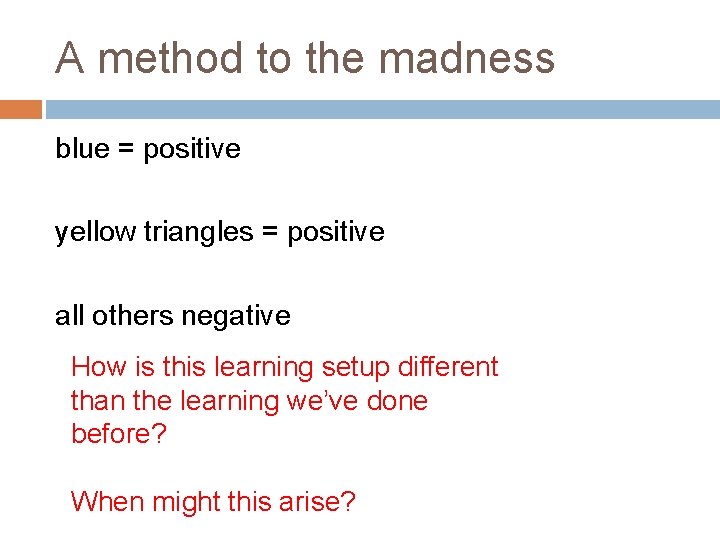 A method to the madness

blue = positive

yellow triangles = positive

all others negative

How is this learning setup different than the learning we've done before?

When might this arise?